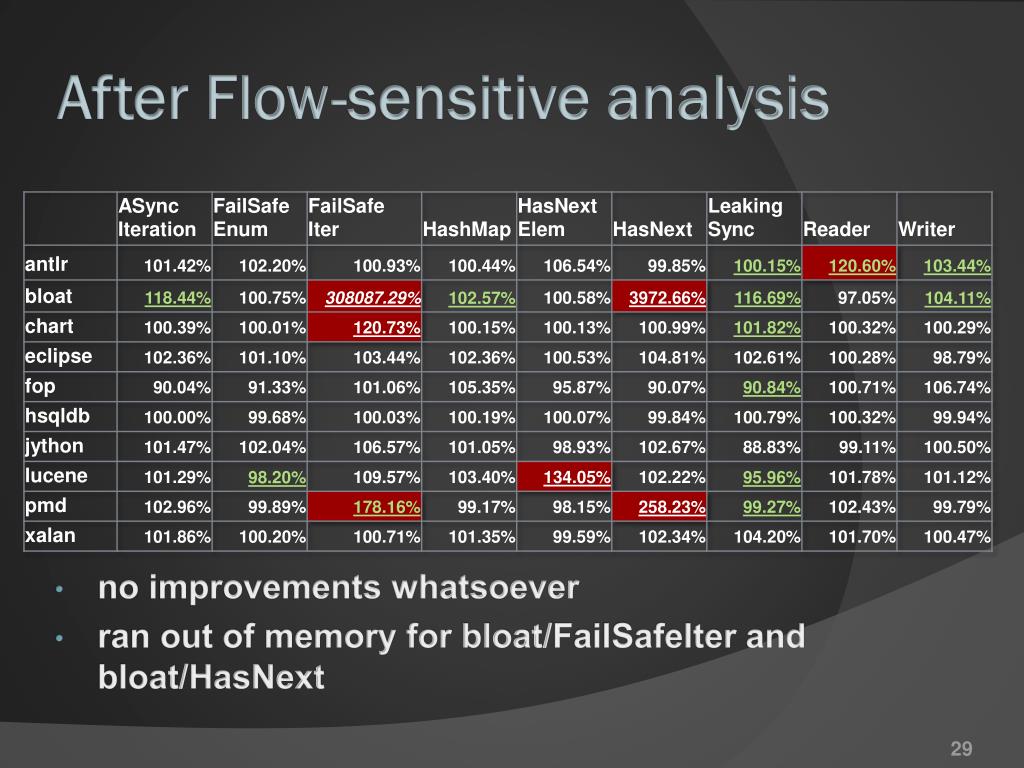 After Flow-sensitive analysis

| | ASync Iteration | FailSafe Enum | FailSafe Iter | HashMap | HasNext Elem | HasNext | Leaking Sync | Reader | Writer |
|---|---|---|---|---|---|---|---|---|---|
| antlr | 101.42% | 102.20% | 100.93% | 100.44% | 106.54% | 99.85% | 100.15% | 120.60% | 103.44% |
| bloat | 118.44% | 100.75% | 308087.29% | 102.57% | 100.58% | 3972.66% | 116.69% | 97.05% | 104.11% |
| chart | 100.39% | 100.01% | 120.73% | 100.15% | 100.13% | 100.99% | 101.82% | 100.32% | 100.29% |
| eclipse | 102.36% | 101.10% | 103.44% | 102.36% | 100.53% | 104.81% | 102.61% | 100.28% | 98.79% |
| fop | 90.04% | 91.33% | 101.06% | 105.35% | 95.87% | 90.07% | 90.84% | 100.71% | 106.74% |
| hsqldb | 100.00% | 99.68% | 100.03% | 100.19% | 100.07% | 99.84% | 100.79% | 100.32% | 99.94% |
| jython | 101.47% | 102.04% | 106.57% | 101.05% | 98.93% | 102.67% | 88.83% | 99.11% | 100.50% |
| lucene | 101.29% | 98.20% | 109.57% | 103.40% | 134.05% | 102.22% | 95.96% | 101.78% | 101.12% |
| pmd | 102.96% | 99.89% | 178.16% | 99.17% | 98.15% | 258.23% | 99.27% | 102.43% | 99.79% |
| xalan | 101.86% | 100.20% | 100.71% | 101.35% | 99.59% | 102.34% | 104.20% | 101.70% | 100.47% |

• no improvements whatsoever
• ran out of memory for bloat/FailSafeIter and bloat/HasNext

29